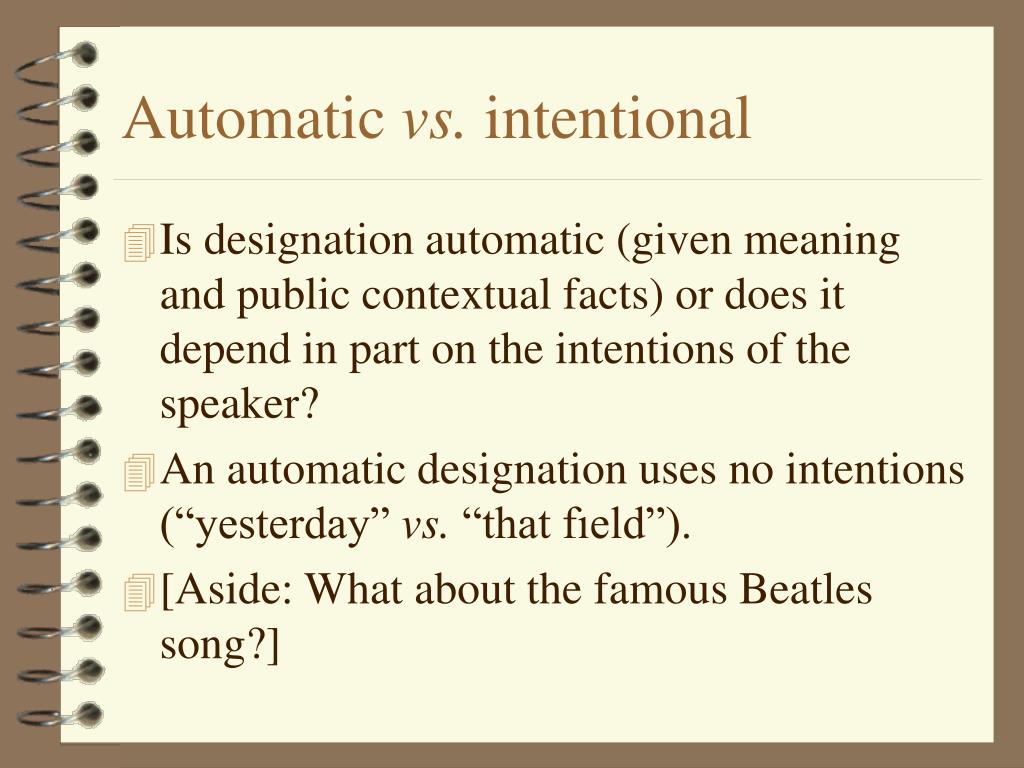 Automatic vs. intentional

Is designation automatic (given meaning and public contextual facts) or does it depend in part on the intentions of the speaker?

An automatic designation uses no intentions (“yesterday” vs. “that field”).

[Aside: What about the famous Beatles song?]